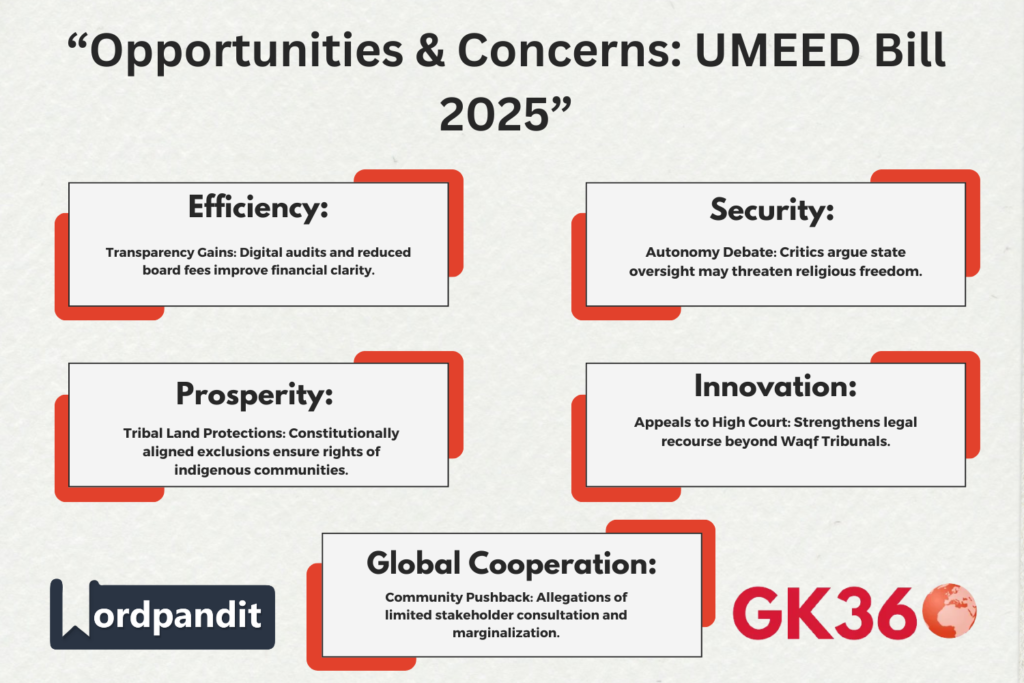 “Opportunities & Concerns: UMEED Bill 2025”

Efficiency:

Transparency Gains: Digital audits and reduced board fees improve financial clarity.

Security:

Autonomy Debate: Critics argue state oversight may threaten religious freedom.

Prosperity:

Tribal Land Protections: Constitutionally aligned exclusions ensure rights of indigenous communities.

Innovation:

Appeals to High Court: Strengthens legal recourse beyond Waqf Tribunals.

Global Cooperation:

Community Pushback: Allegations of limited stakeholder consultation and marginalization.

Wordpandit

GK360